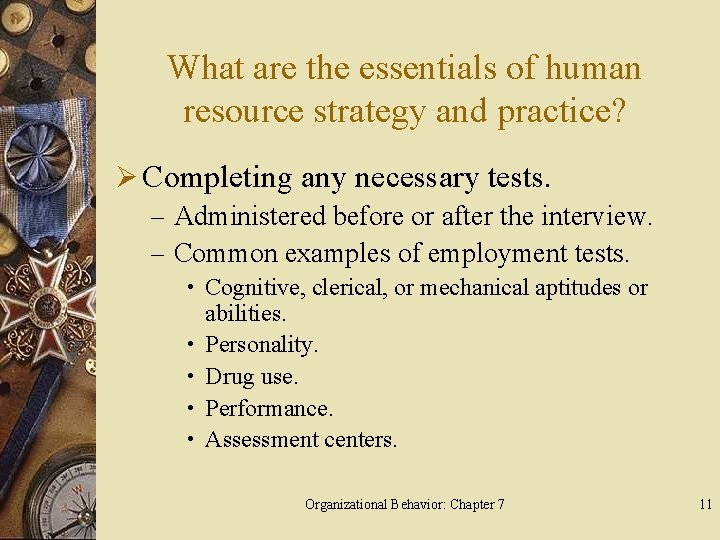 What are the essentials of human resource strategy and practice?

➢ Completing any necessary tests.

– Administered before or after the interview.

– Common examples of employment tests.

• Cognitive, clerical, or mechanical aptitudes or abilities.

• Personality.

• Drug use.

• Performance.

• Assessment centers.

Organizational Behavior: Chapter 7

11